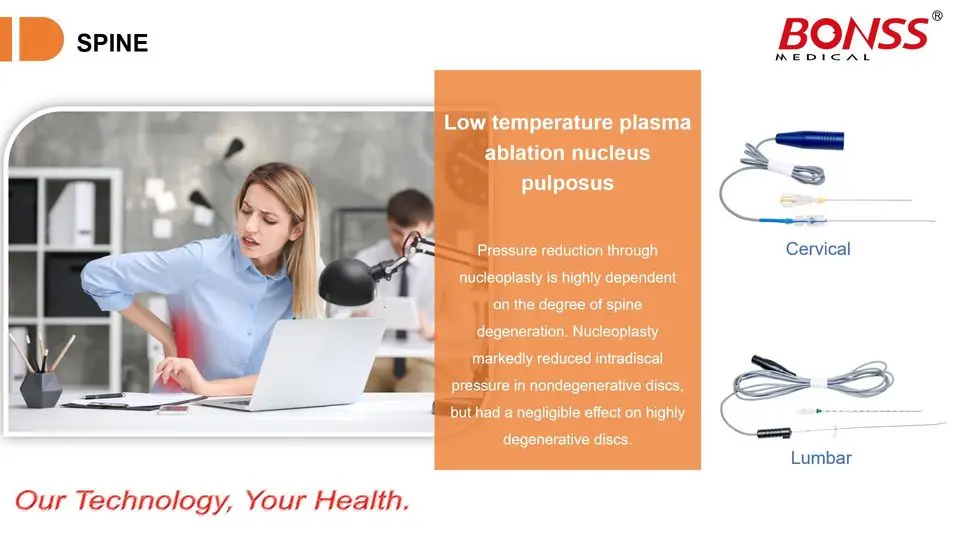 SPINE

BONSS®
MEDICAL

Low temperature plasma ablation nucleus pulposus

Pressure reduction through nucleoplasty is highly dependent on the degree of spine degeneration. Nucleoplasty markedly reduced intradiscal pressure in nondegenerative discs, but had a negligible effect on highly degenerative discs.

Cervical

Lumbar

Our Technology, Your Health.